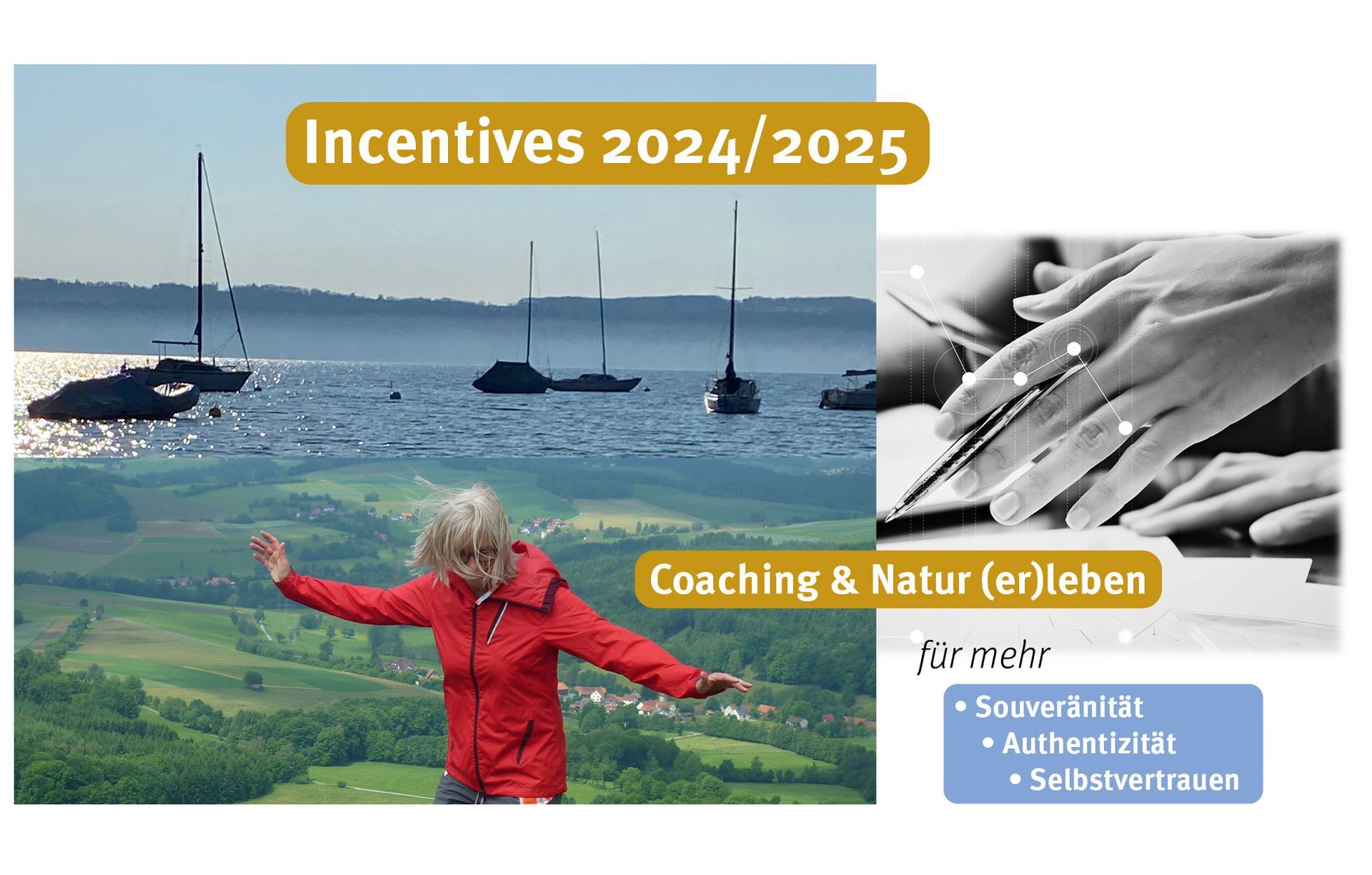 Incentives 2024/2025

Coaching & Natur (er)leben

für mehr

• Souveränität
• Authentizität
• Selbstvertrauen